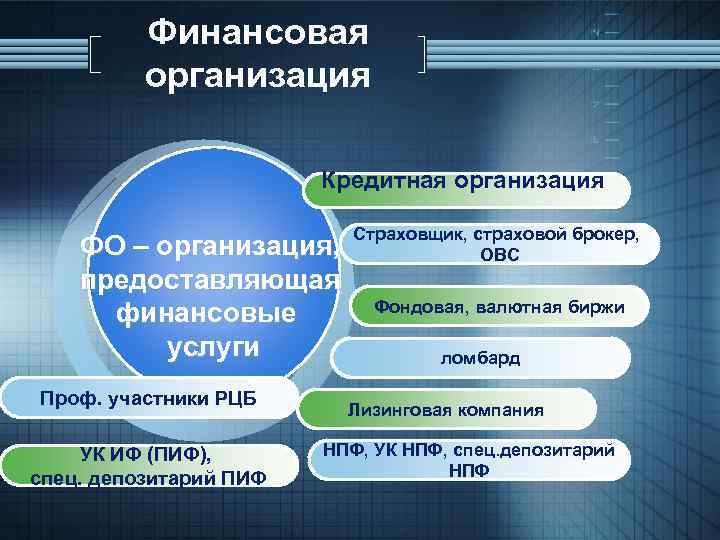 Финансовая организация

ФО – организация, предоставляющая финансовые услуги

Кредитная организация

Страховщик, страховой брокер, ОВС

Фондовая, валютная биржи

ломбард

Проф. участники РЦБ

Лизинговая компания

УК ИФ (ПИФ), спец. депозитарий ПИФ

НПФ, УК НПФ, спец.депозитарий НПФ